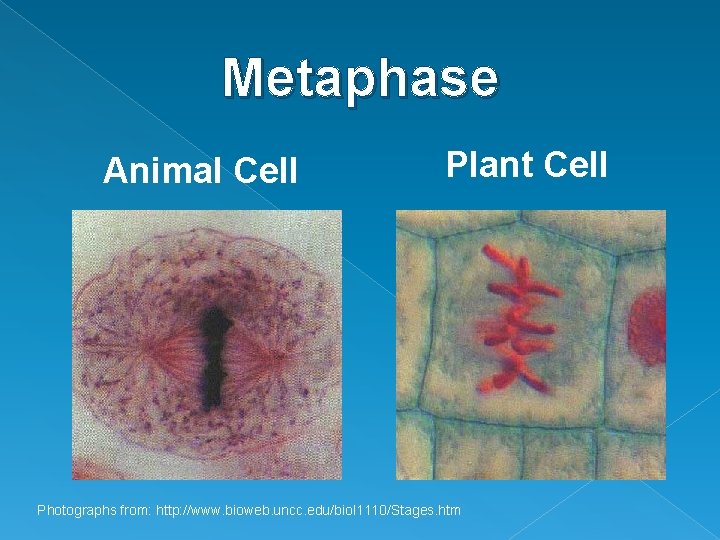 Metaphase

Animal Cell

Plant Cell

Photographs from: http://www.bioweb.uncc.edu/biol1110/Stages.htm